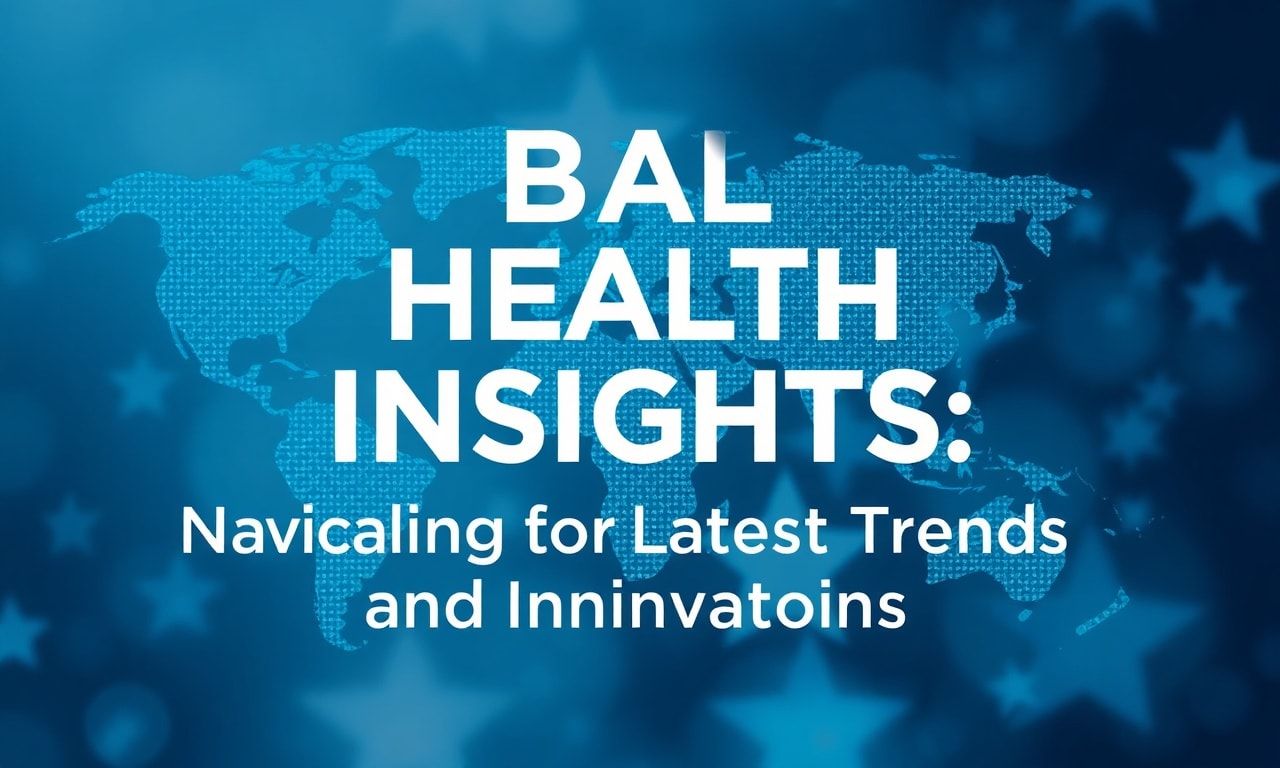 BAL HEALTH INSIGHTS:
Navicaling for Latest Trends and Inninvatoins